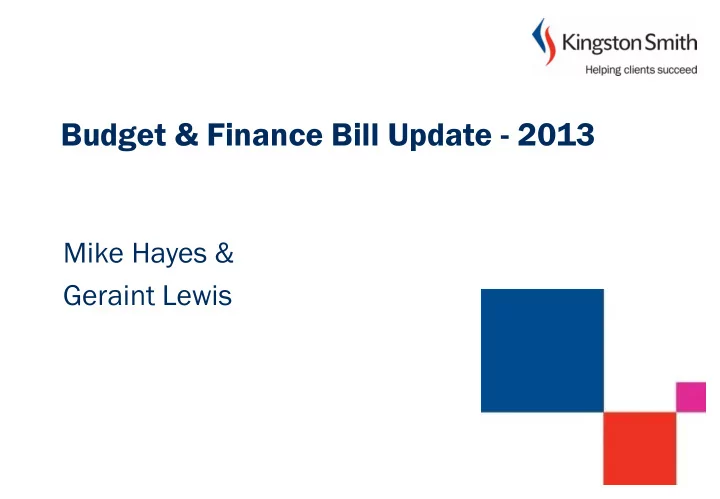 Kingston Smith
Helping clients succeed

Budget & Finance Bill Update - 2013

Mike Hayes &
Geraint Lewis